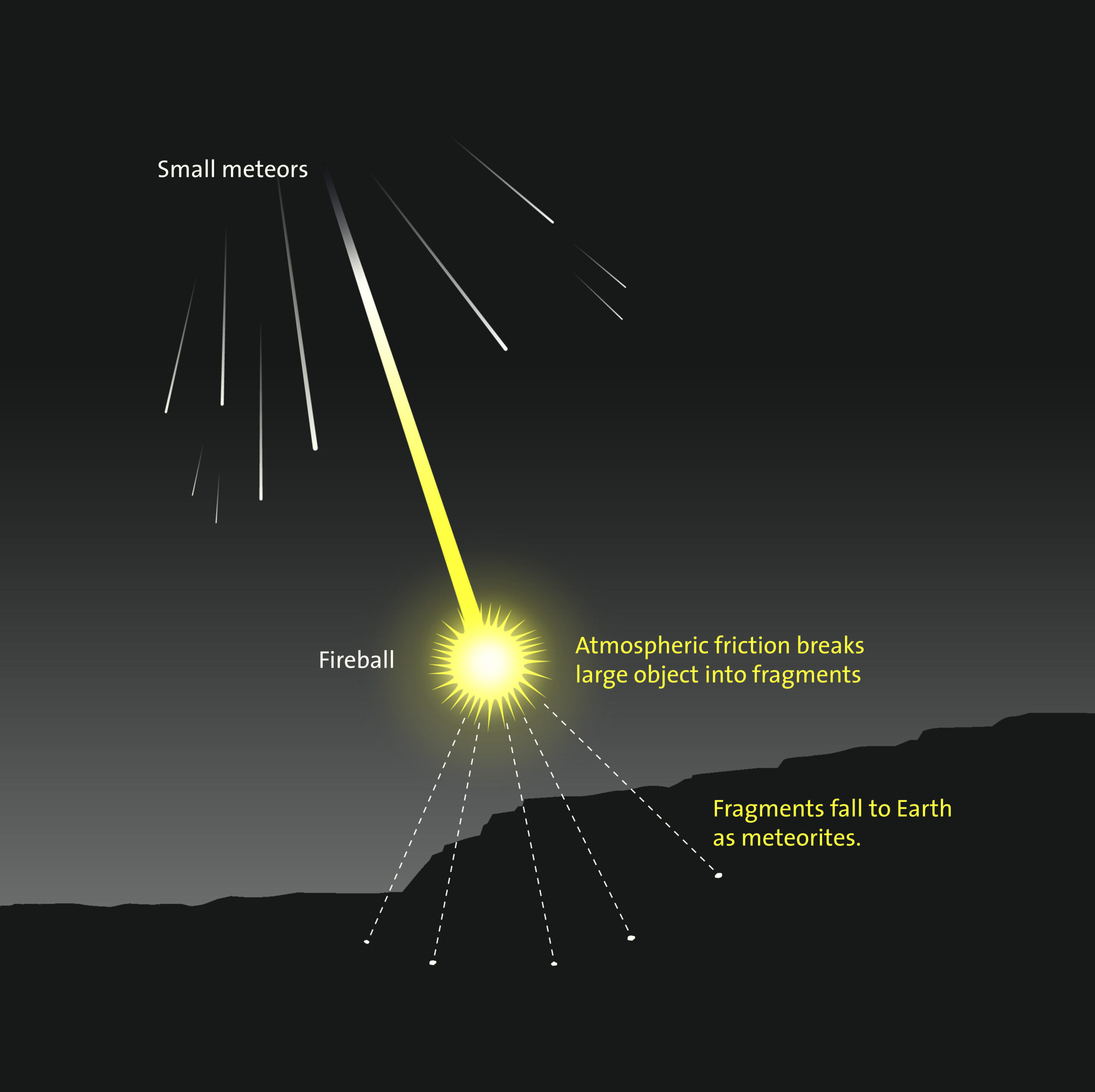 Small meteors

Fireball

Atmospheric friction breaks large object into fragments

Fragments fall to Earth as meteorites.